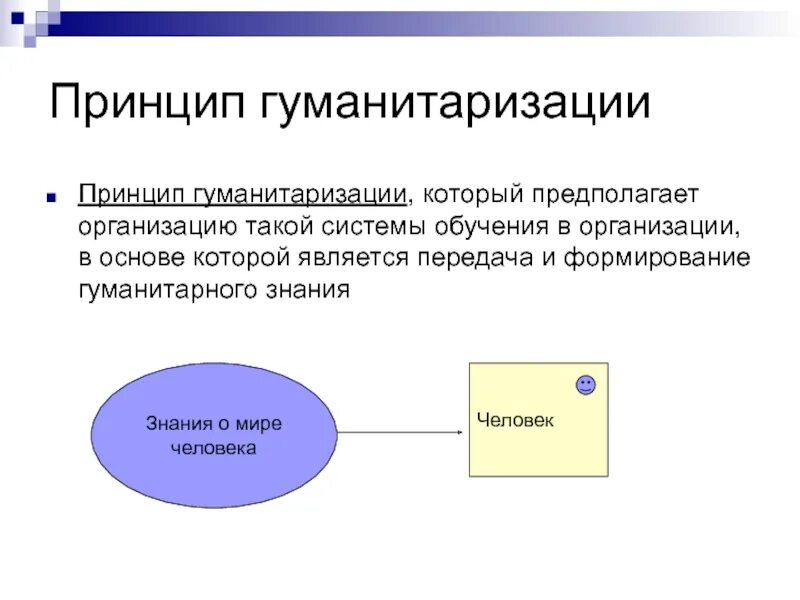 Принцип гуманитаризации

Принцип гуманитаризации, который предполагает организацию такой системы обучения в организации, в основе которой является передача и формирование гуманитарного знания

Знания о мире человека

Человек